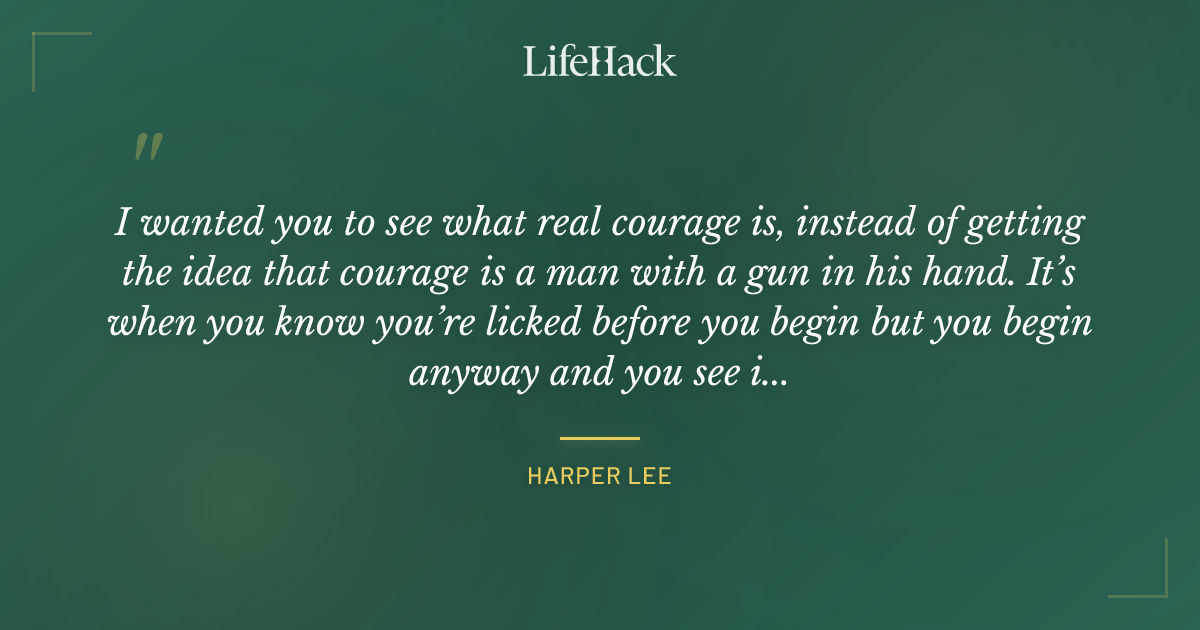 LifeHack

"

I wanted you to see what real courage is, instead of getting the idea that courage is a man with a gun in his hand. It's when you know you're licked before you begin but you begin anyway and you see i...

HARPER LEE